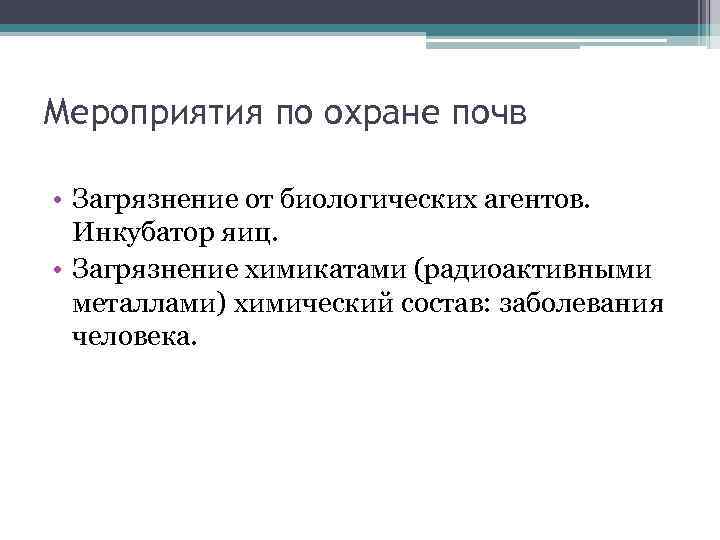 Мероприятия по охране почв

• Загрязнение от биологических агентов. Инкубатор яиц.
• Загрязнение химикатами (радиоактивными металлами) химический состав: заболевания человека.